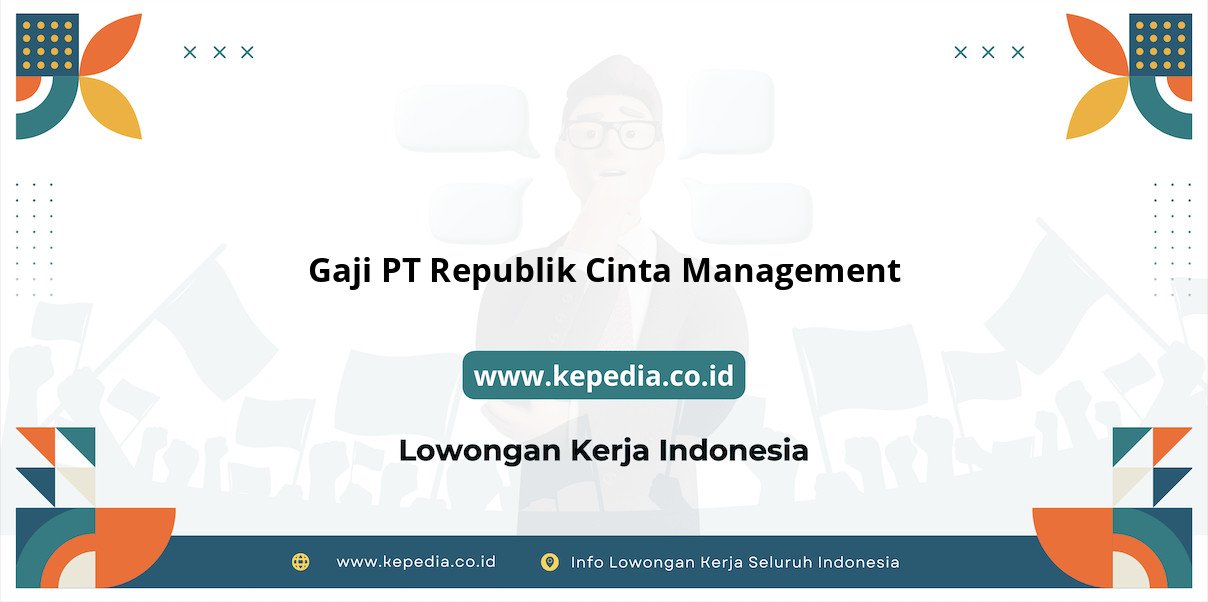 Gaji PT Republik Cinta Management

www.kepedia.co.id

Lowongan Kerja Indonesia

www.kepedia.co.id

Info Lowongan Kerja Seluruh Indonesia